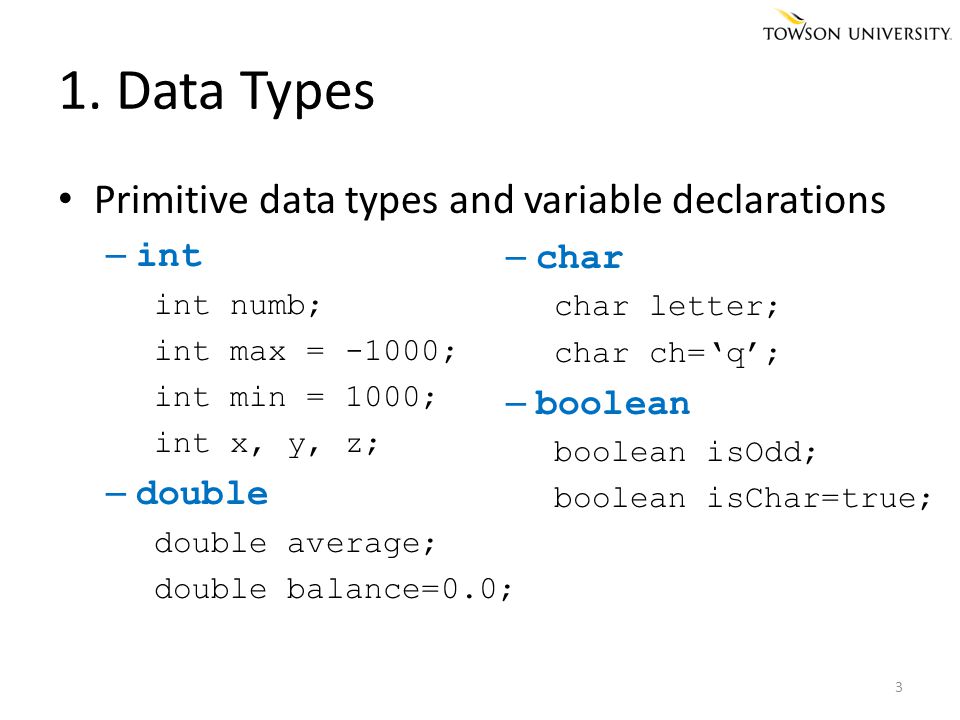 TOWSON UNIVERSITY.

1. Data Types

• Primitive data types and variable declarations

– int
int numb;
int max = -1000;
int min = 1000;
int x, y, z;

– double
double average;
double balance=0.0;

– char
char letter;
char ch=‘q’;

– boolean
boolean isOdd;
boolean isChar=true;

3